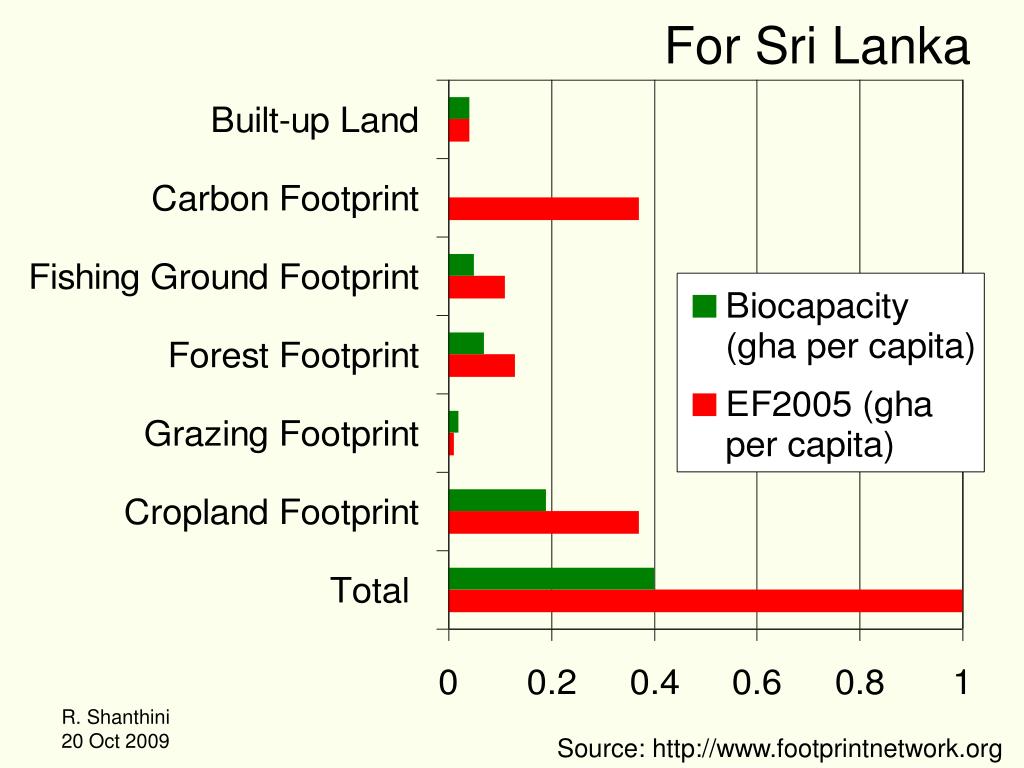 For Sri Lanka

Built-up Land
Carbon Footprint
Fishing Ground Footprint
Forest Footprint
Grazing Footprint
Cropland Footprint
Total

Biocapacity (gha per capita)
EF2005 (gha per capita)

0
0.2
0.4
0.6
0.8
1

R. Shanthini
20 Oct 2009

Source: http://www.footprintnetwork.org